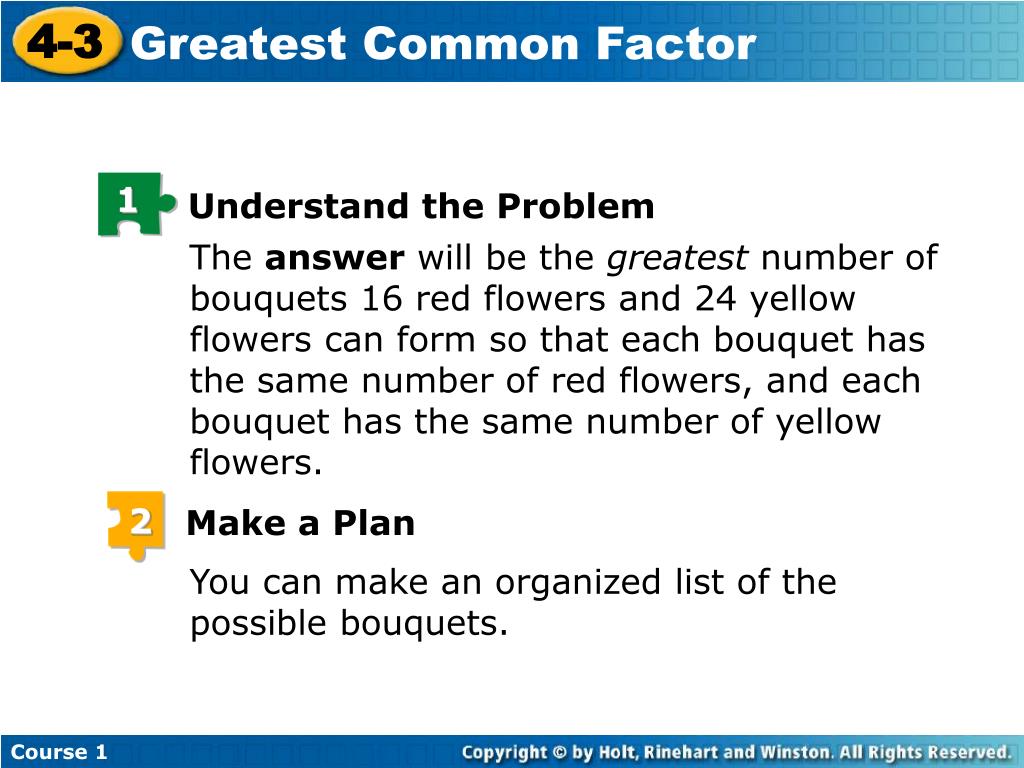 4-3 Greatest Common Factor

1 Understand the Problem

The answer will be the greatest number of bouquets 16 red flowers and 24 yellow flowers can form so that each bouquet has the same number of red flowers, and each bouquet has the same number of yellow flowers.

2 Make a Plan

You can make an organized list of the possible bouquets.

Course 1

Copyright © by Holt, Rinehart and Winston. All Rights Reserved.